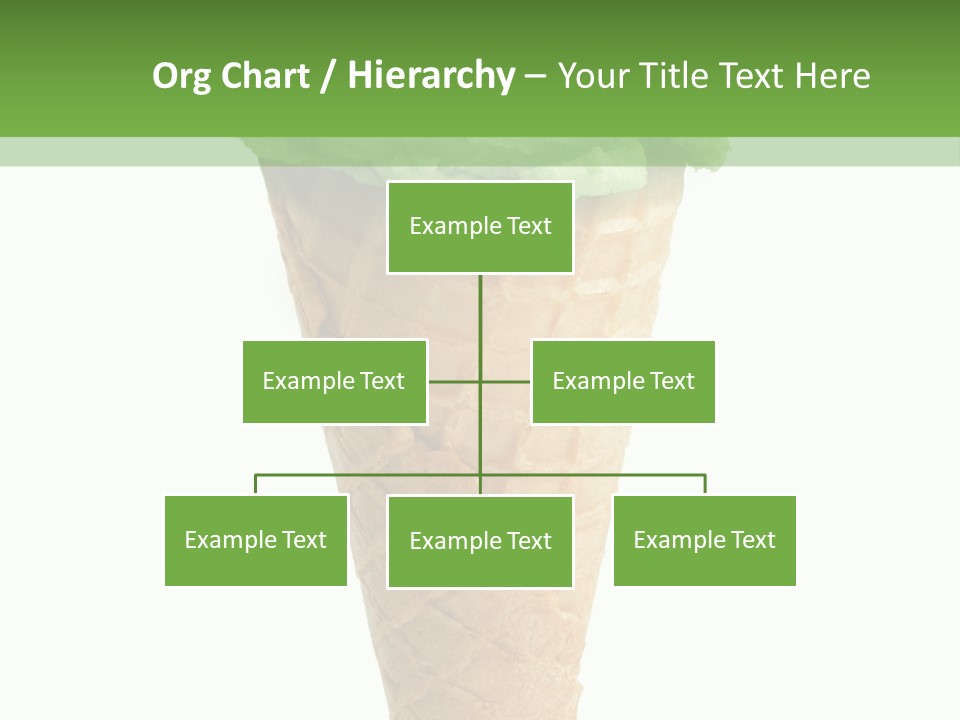 Org Chart / Hierarchy – Your Title Text Here

Example Text

Example Text

Example Text

Example Text

Example Text

Example Text